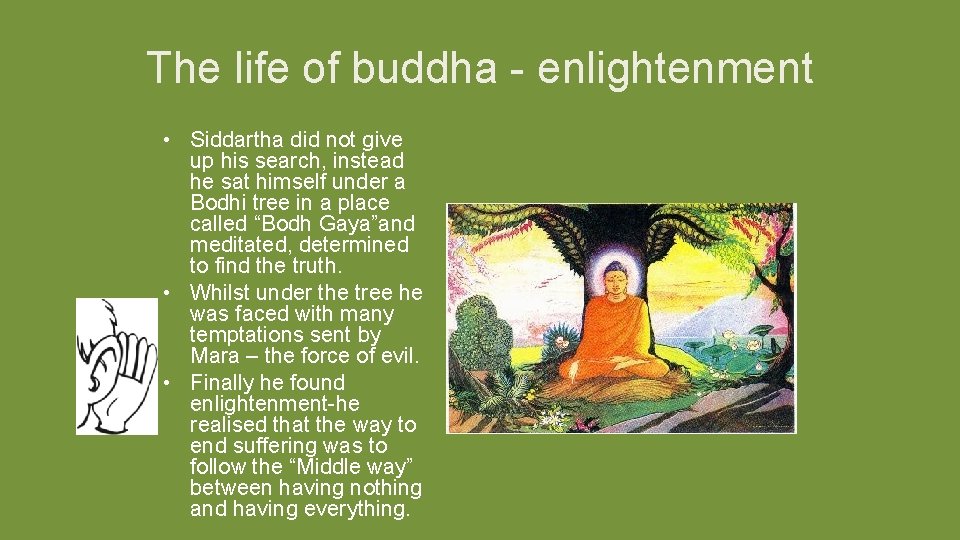 The life of buddha - enlightenment

• Siddartha did not give up his search, instead he sat himself under a Bodhi tree in a place called “Bodh Gaya”and meditated, determined to find the truth.
• Whilst under the tree he was faced with many temptations sent by Mara – the force of evil.
• Finally he found enlightenment-he realised that the way to end suffering was to follow the “Middle way” between having nothing and having everything.